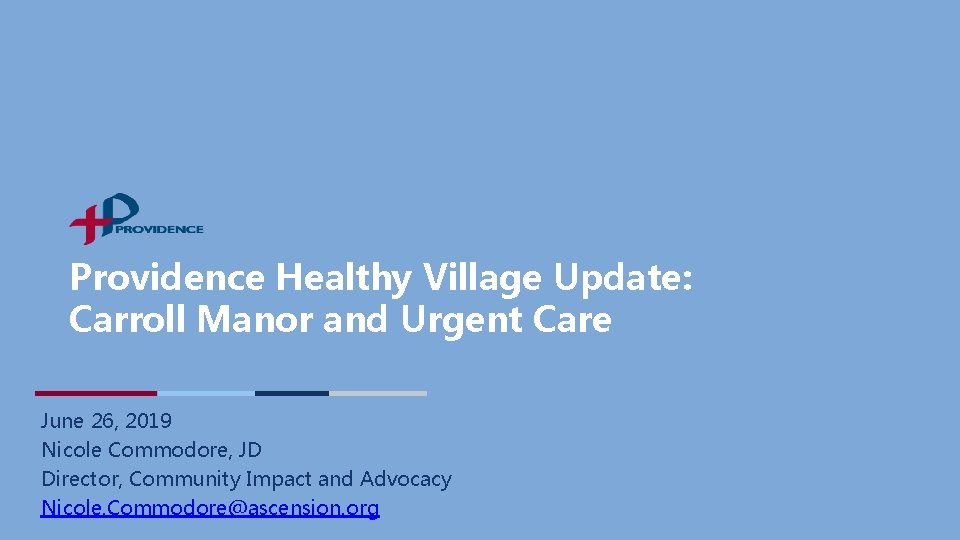 PROVIDENCE

Providence Healthy Village Update: Carroll Manor and Urgent Care

June 26, 2019
Nicole Commodore, JD
Director, Community Impact and Advocacy
Nicole.Commodore@ascension.org